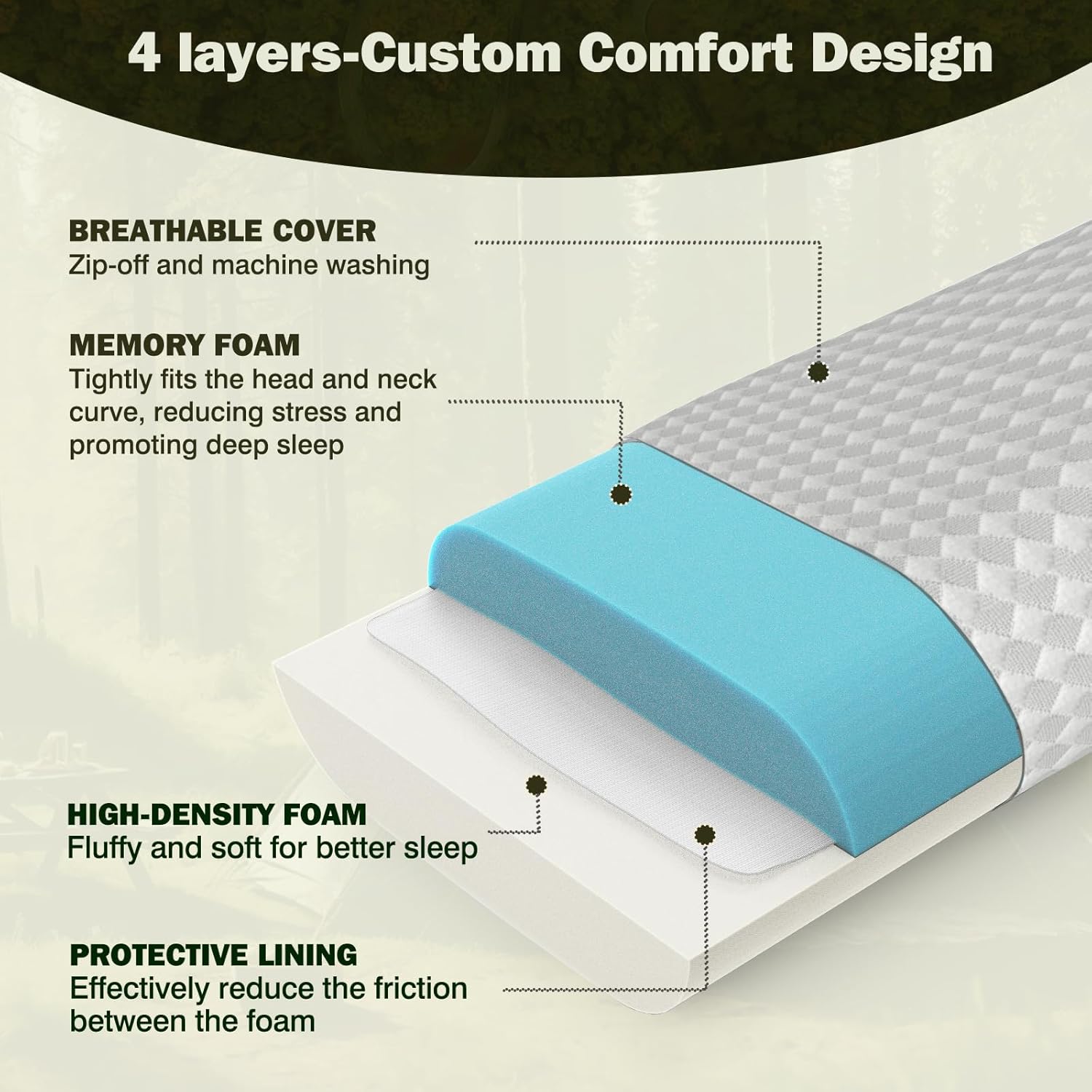 4 layers-Custom Comfort Design

BREATHABLE COVER
Zip-off and machine washing

MEMORY FOAM
Tightly fits the head and neck curve, reducing stress and promoting deep sleep

HIGH-DENSITY FOAM
Fluffy and soft for better sleep

PROTECTIVE LINING
Effectively reduce the friction between the foam